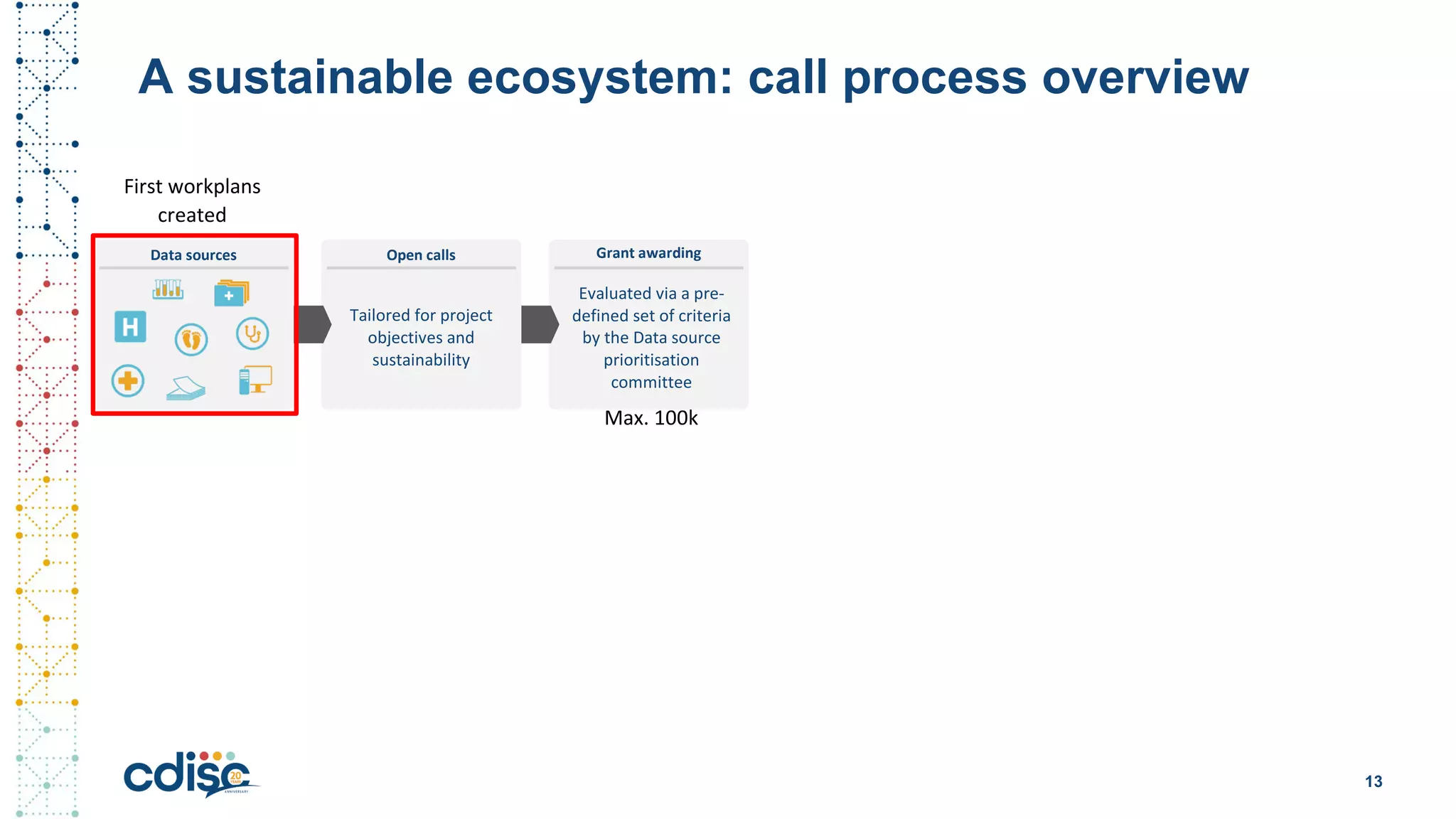 A sustainable ecosystem: call process overview

First workplans created

Data sources

H

Open calls

Tailored for project objectives and sustainability

Grant awarding

Evaluated via a pre-defined set of criteria by the Data source prioritisation committee

Max. 100k

cdisc 20 YEARS ANNIVERSARY

13